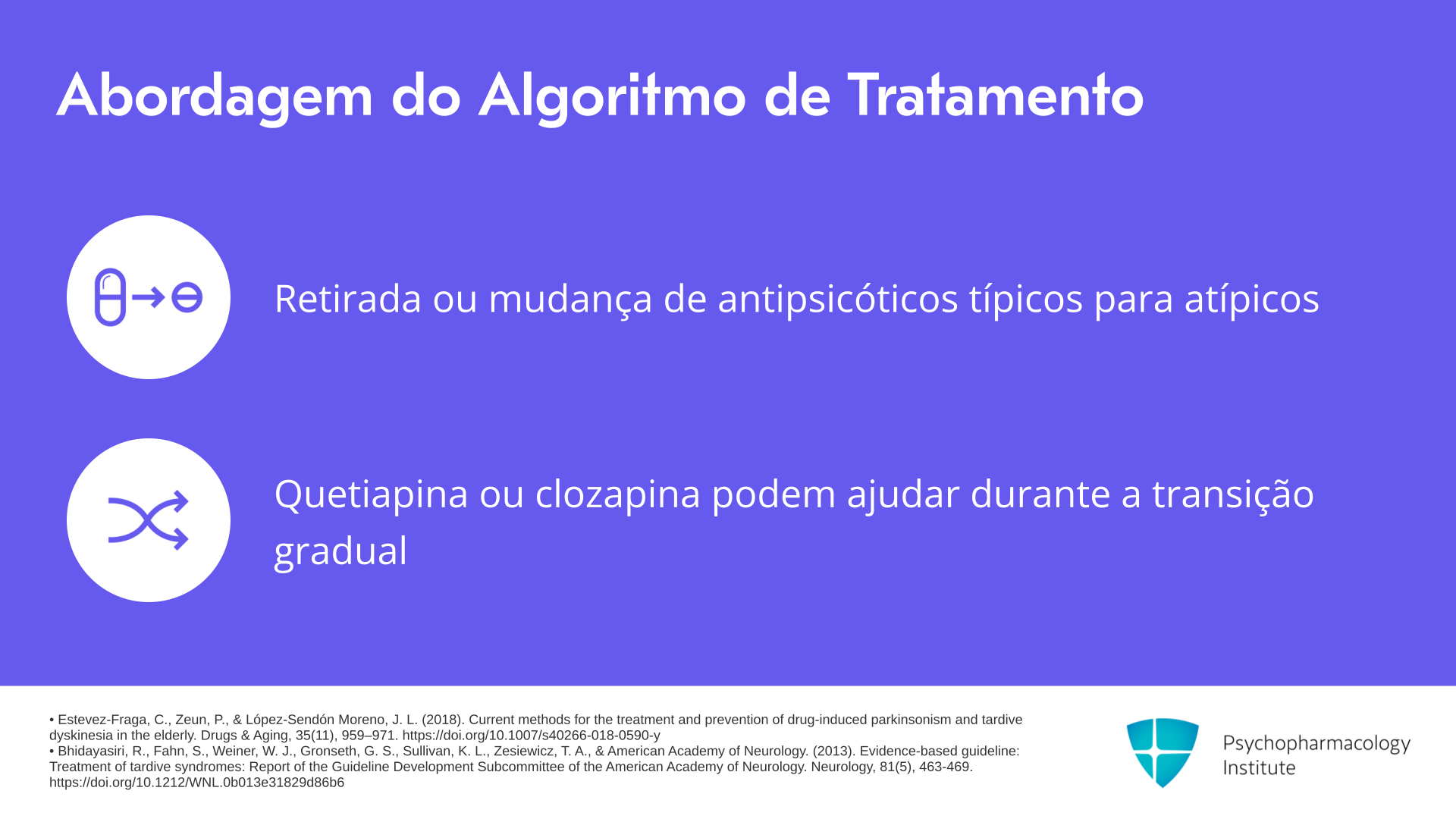 Abordagem do Algoritmo de Tratamento

Retirada ou mudança de antipsicóticos típicos para atípicos

Quetiapina ou clozapina podem ajudar durante a transição gradual

• Estevez-Fraga, C., Zeun, P., & López-Sendón Moreno, J. L. (2018). Current methods for the treatment and prevention of drug-induced parkinsonism and tardive dyskinesia in the elderly. Drugs & Aging, 35(11), 959–971. https://doi.org/10.1007/s40266-018-0590-y
• Bhidayasiri, R., Fahn, S., Weiner, W. J., Gronseth, G. S., Sullivan, K. L., Zesiewicz, T. A., & American Academy of Neurology. (2013). Evidence-based guideline: Treatment of tardive syndromes: Report of the Guideline Development Subcommittee of the American Academy of Neurology. Neurology, 81(5), 463-469. https://doi.org/10.1212/WNL.0b013e31829d86b6

Psychopharmacology Institute